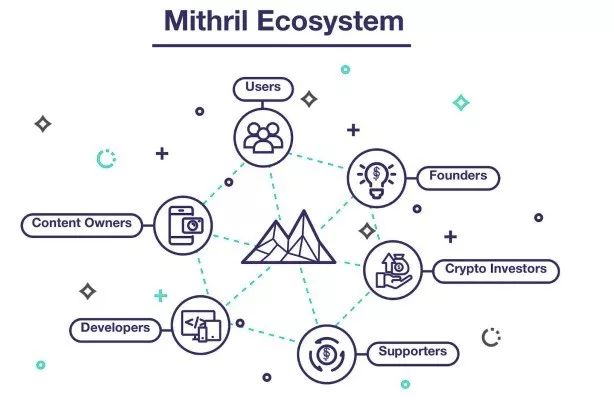 Mithril Ecosystem

Users

Founders

Content Owners

Crypto Investors

Developers

Supporters